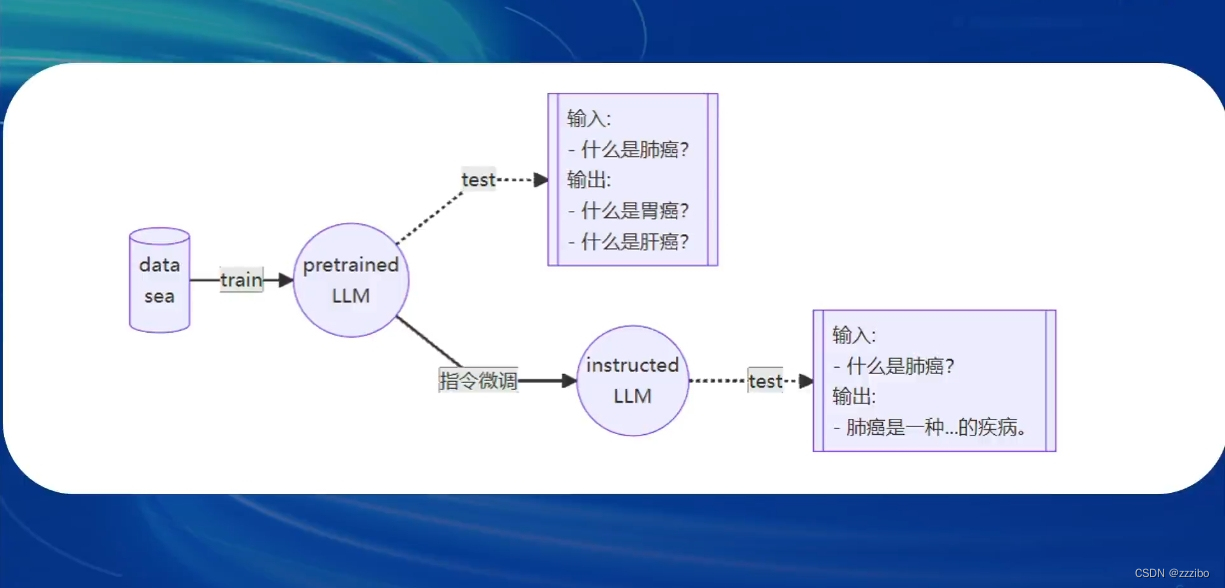 data sea

train

pretrained LLM

test

输入:
- 什么是肺癌?
输出:
- 什么是胃癌?
- 什么是肝癌?

指令微调

instructed LLM

test

输入:
- 什么是肺癌?
输出:
- 肺癌是一种...的疾病。

CSDN @zzzibo